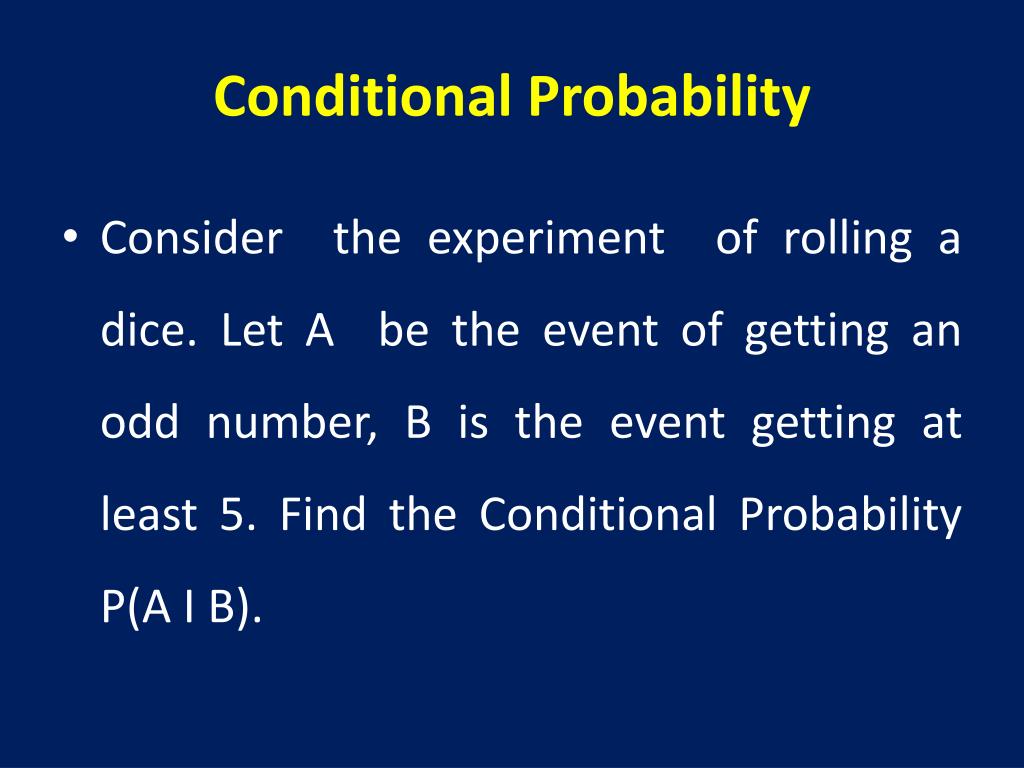 Conditional Probability

• Consider the experiment of rolling a dice. Let A be the event of getting an odd number, B is the event getting at least 5. Find the Conditional Probability P(A I B).